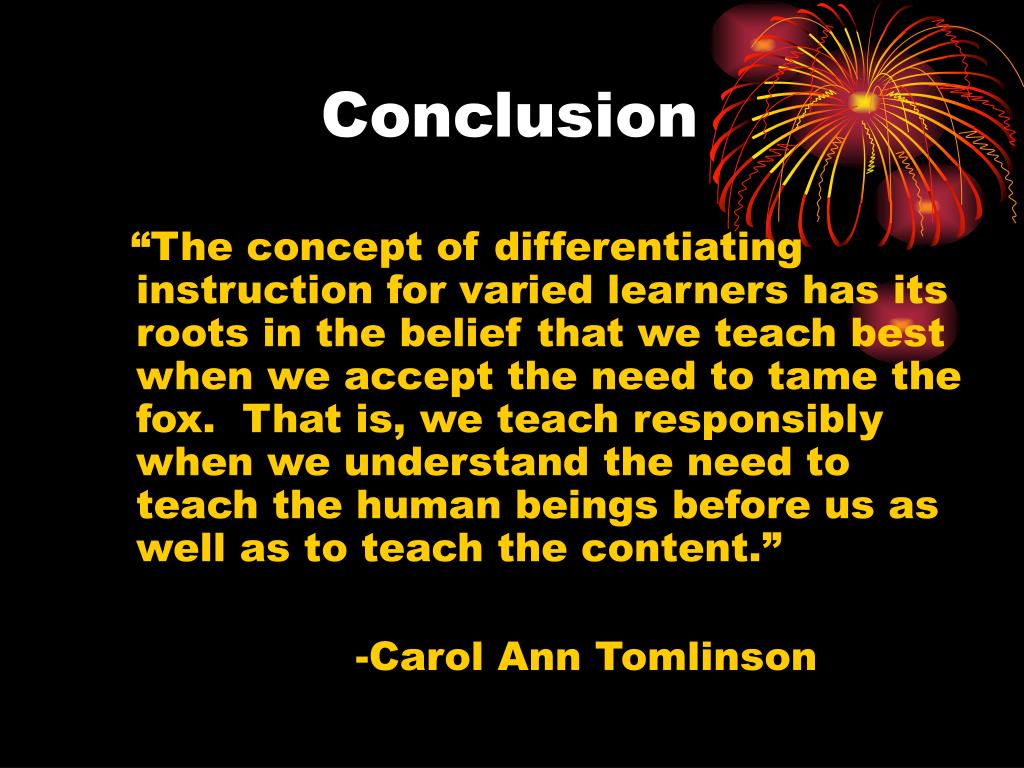 Conclusion

“The concept of differentiating instruction for varied learners has its roots in the belief that we teach best when we accept the need to tame the fox.  That is, we teach responsibly when we understand the need to teach the human beings before us as well as to teach the content.”

-Carol Ann Tomlinson